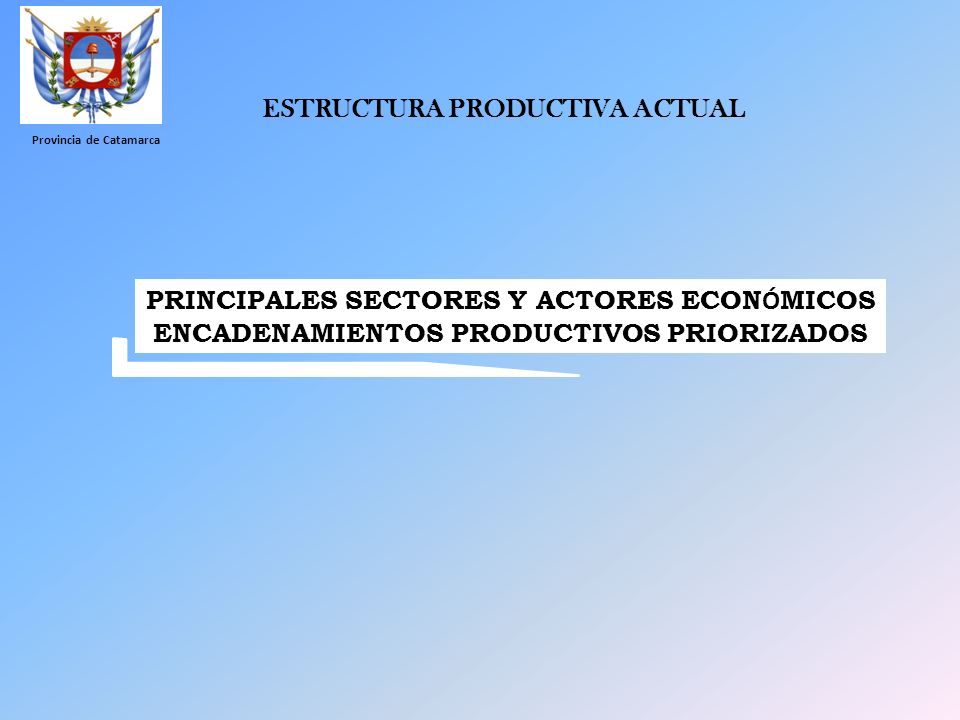 Provincia de Catamarca

ESTRUCTURA PRODUCTIVA ACTUAL

PRINCIPALES SECTORES Y ACTORES ECONÓMICOS
ENCADENAMIENTOS PRODUCTIVOS PRIORIZADOS